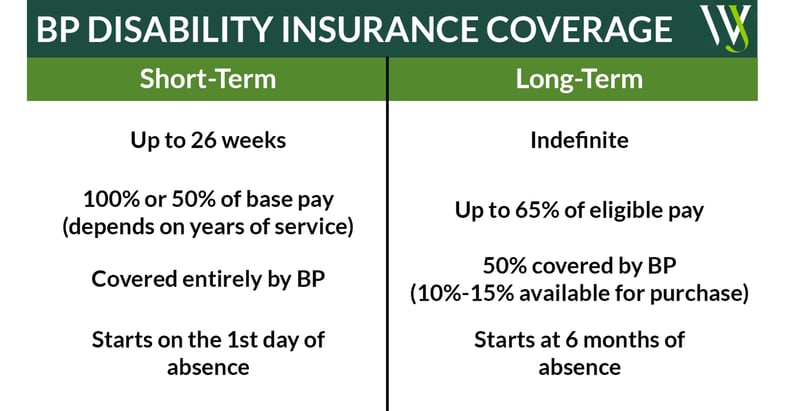 BP DISABILITY INSURANCE COVERAGE

| Short-Term | Long-Term |
|---|---|
| Up to 26 weeks | Indefinite |
| 100% or 50% of base pay (depends on years of service) | Up to 65% of eligible pay |
| Covered entirely by BP | 50% covered by BP (10%-15% available for purchase) |
| Starts on the 1st day of absence | Starts at 6 months of absence |